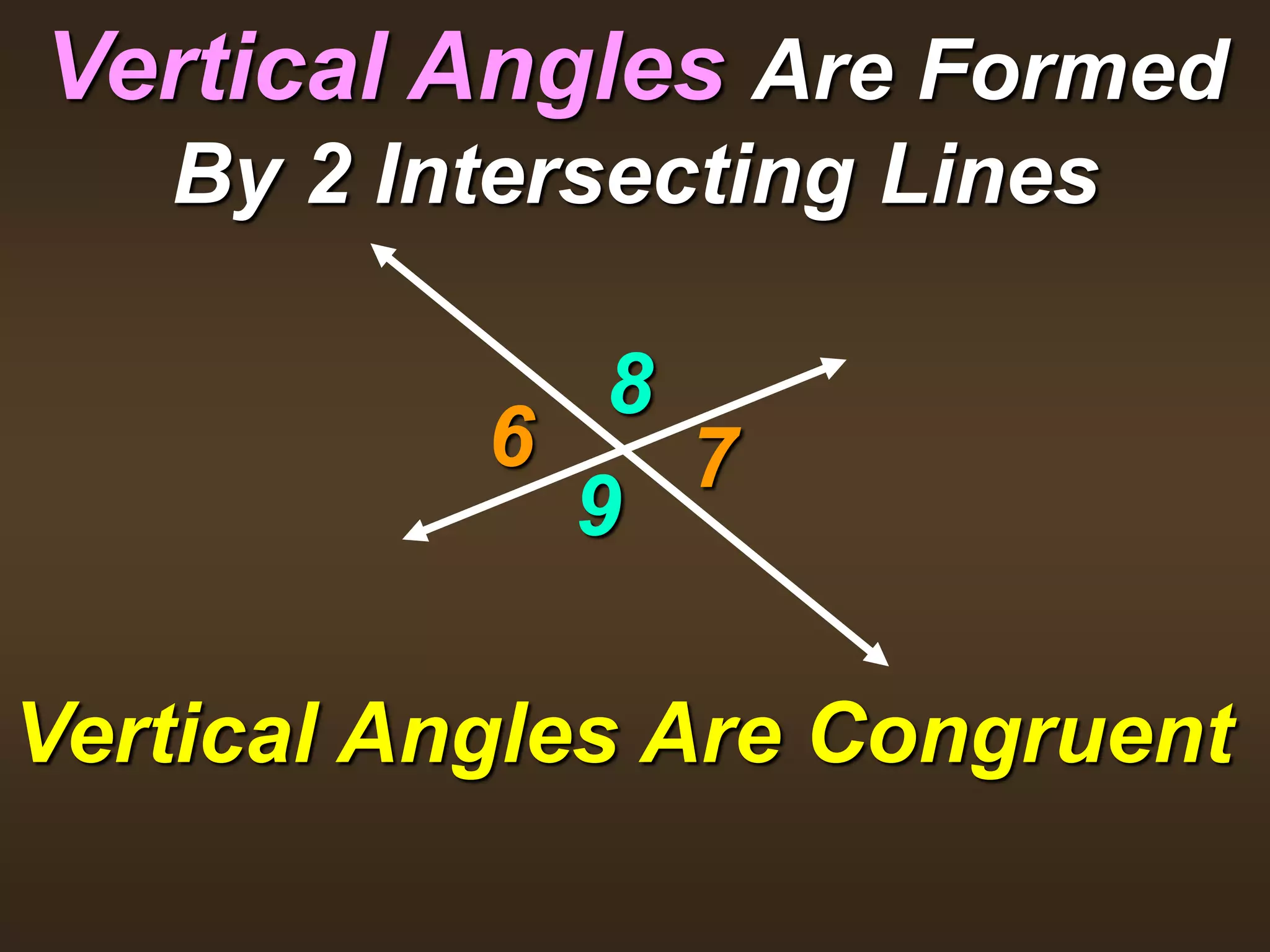 Vertical Angles Are Formed By 2 Intersecting Lines

8
6
7
9

Vertical Angles Are Congruent